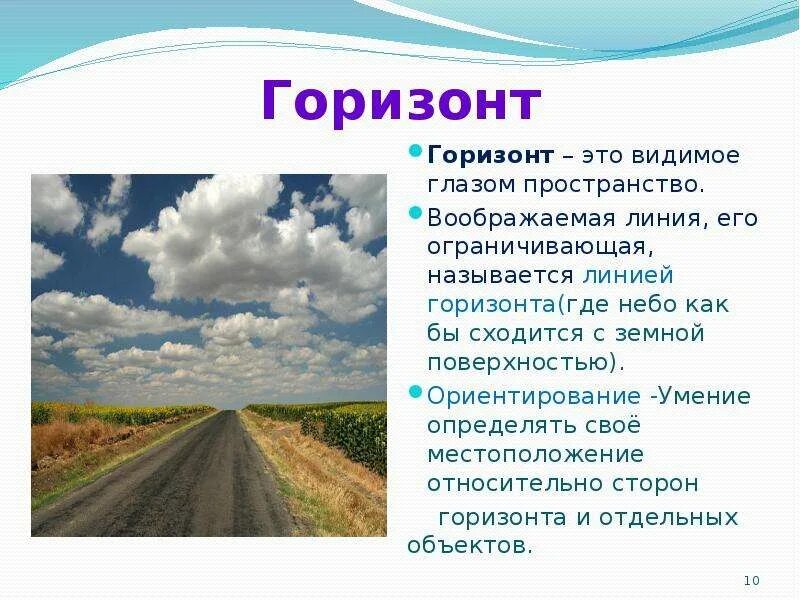 Горизонт

Горизонт – это видимое глазом пространство.

Воображаемая линия, его ограничивающая, называется линией горизонта(где небо как бы сходится с земной поверхностью).

Ориентирование -Умение определять своё местоположение относительно сторон горизонта и отдельных объектов.

10